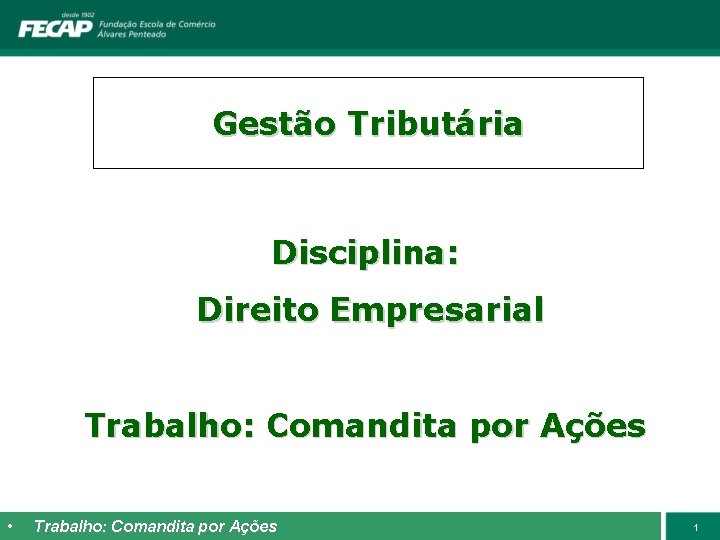 desde 1902
FECAP Fundação Escola de Comércio Álvares Penteado

Gestão Tributária

Disciplina:
Direito Empresarial

Trabalho: Comandita por Ações

• Trabalho: Comandita por Ações

1